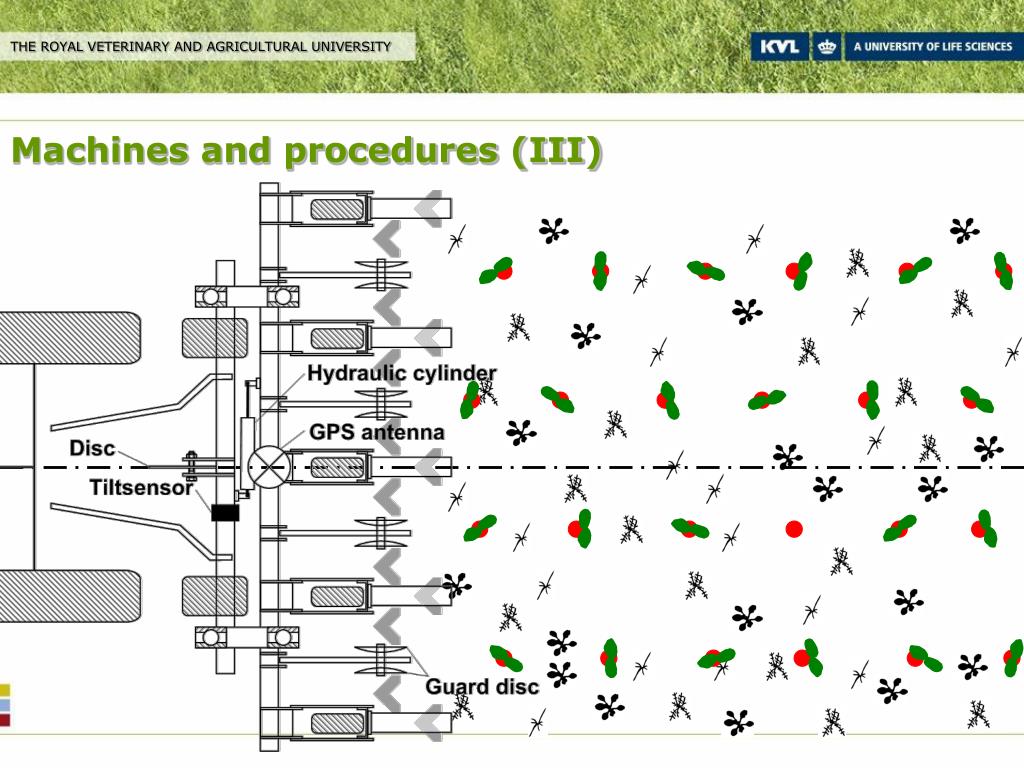 THE ROYAL VETERINARY AND AGRICULTURAL UNIVERSITY

KVL A UNIVERSITY OF LIFE SCIENCES

Machines and procedures (III)

Hydraulic cylinder

GPS antenna

Disc

Tiltsensor

Guard disc